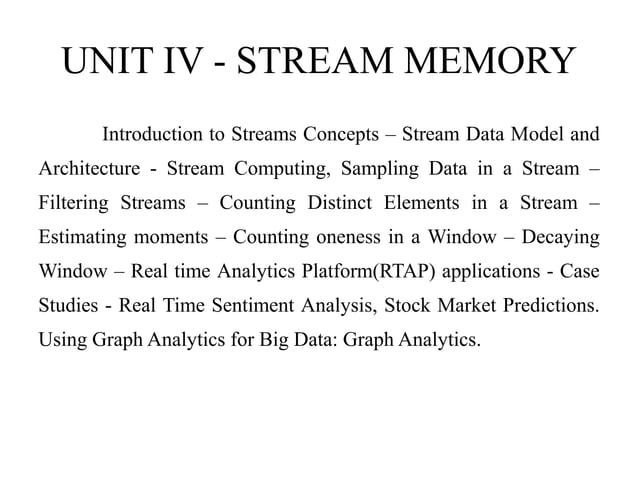 UNIT IV - STREAM MEMORY

Introduction to Streams Concepts – Stream Data Model and Architecture - Stream Computing, Sampling Data in a Stream – Filtering Streams – Counting Distinct Elements in a Stream – Estimating moments – Counting oneness in a Window – Decaying Window – Real time Analytics Platform(RTAP) applications - Case Studies - Real Time Sentiment Analysis, Stock Market Predictions. Using Graph Analytics for Big Data: Graph Analytics.